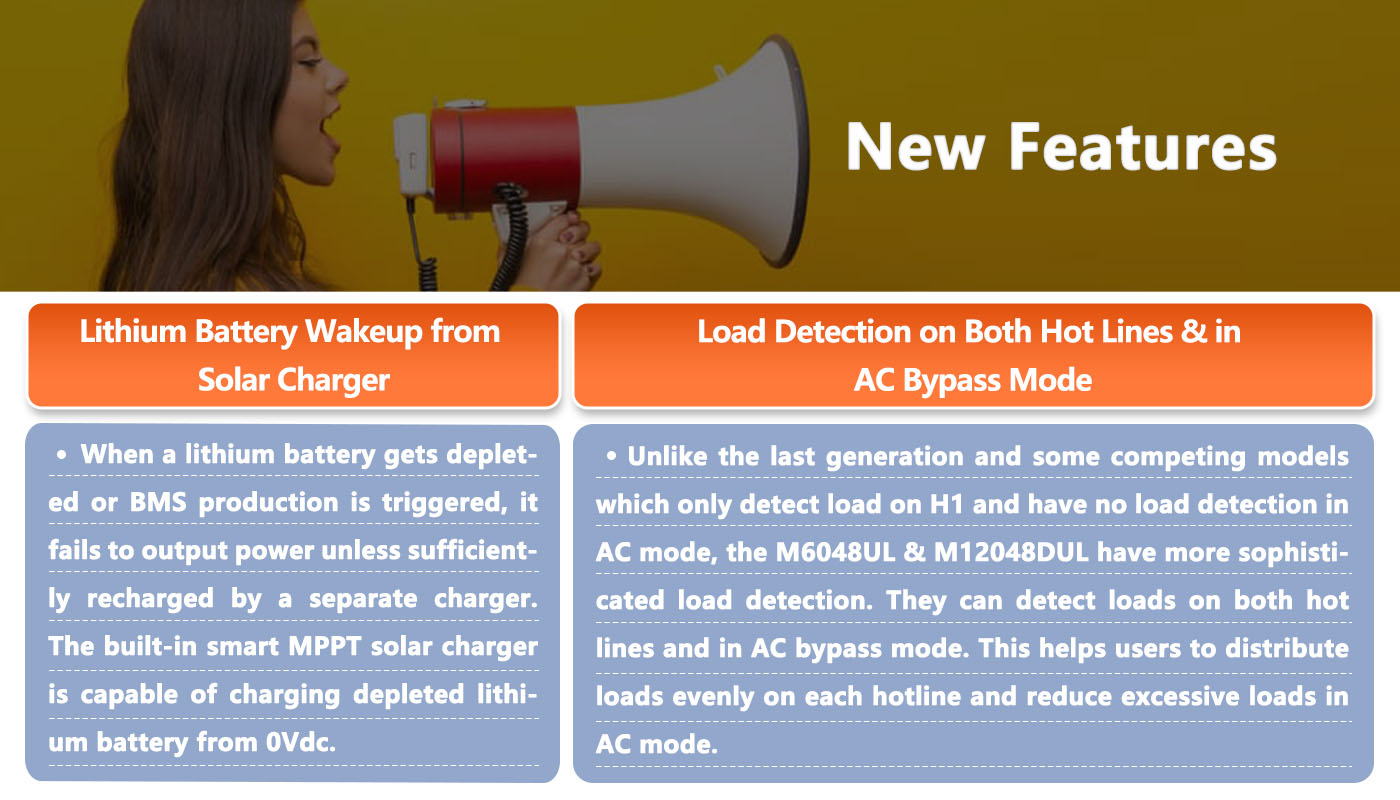 New Features

Lithium Battery Wakeup from Solar Charger

• When a lithium battery gets depleted or BMS production is triggered, it fails to output power unless sufficiently recharged by a separate charger. The built-in smart MPPT solar charger is capable of charging depleted lithium battery from 0Vdc.

Load Detection on Both Hot Lines & in AC Bypass Mode

• Unlike the last generation and some competing models which only detect load on H1 and have no load detection in AC mode, the M6048UL & M12048DUL have more sophisticated load detection. They can detect loads on both hot lines and in AC bypass mode. This helps users to distribute loads evenly on each hotline and reduce excessive loads in AC mode.